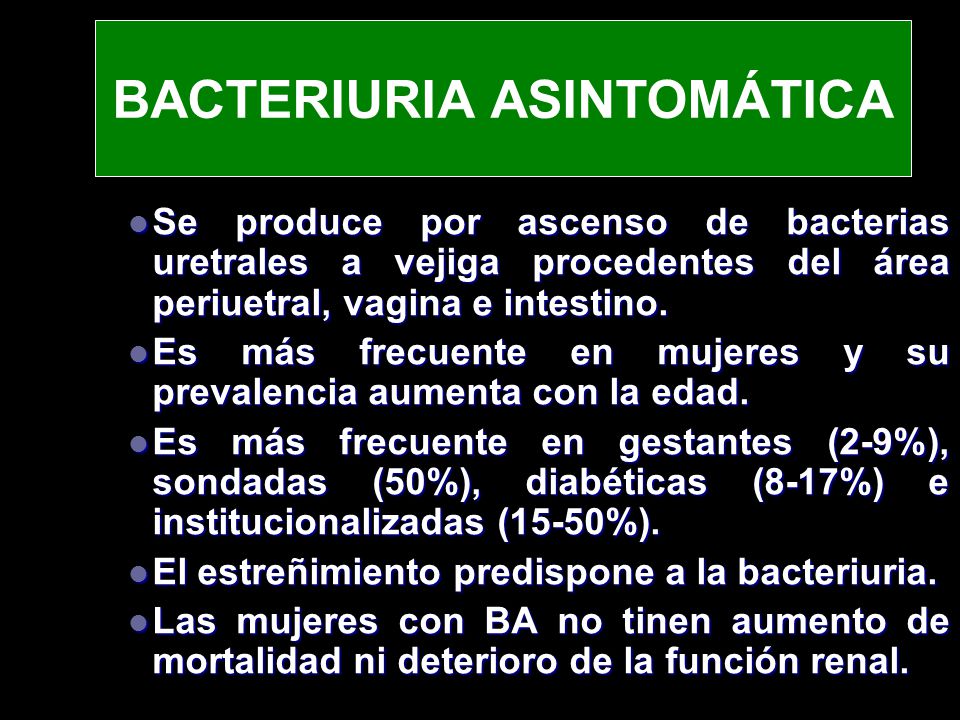 BACTERIURIA ASINTOMÁTICA

Se produce por ascenso de bacterias uretrales a vejiga procedentes del área periuetral, vagina e intestino.

Es más frecuente en mujeres y su prevalencia aumenta con la edad.

Es más frecuente en gestantes (2-9%), sondadas (50%), diabéticas (8-17%) e institucionalizadas (15-50%).

El estreñimiento predispone a la bacteriuria.

Las mujeres con BA no tinen aumento de mortalidad ni deterioro de la función renal.